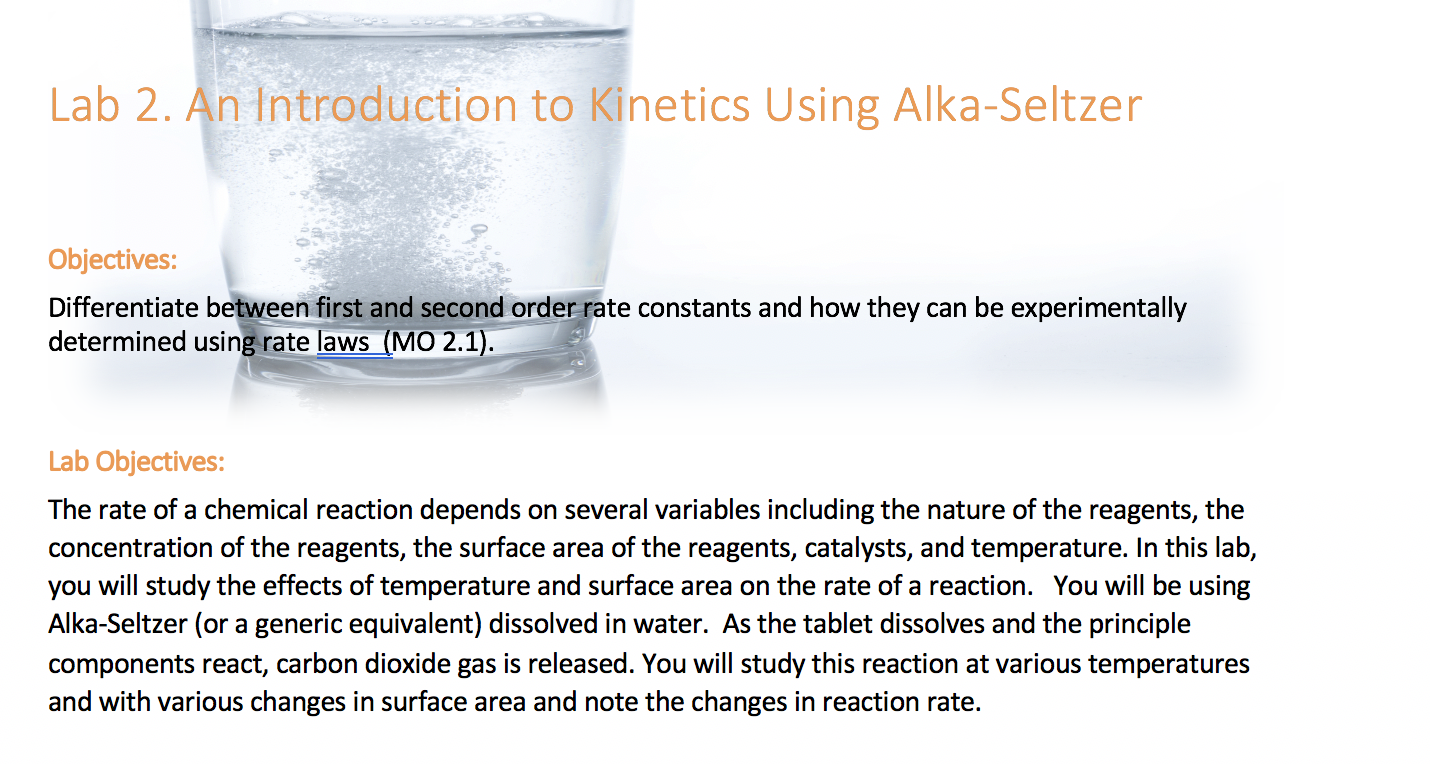 Lab 2. An Introduction to Kinetics Using Alka-Seltzer

Objectives:

Differentiate between first and second order rate constants and how they can be experimentally determined using rate laws (MO 2.1).

Lab Objectives:

The rate of a chemical reaction depends on several variables including the nature of the reagents, the concentration of the reagents, the surface area of the reagents, catalysts, and temperature. In this lab, you will study the effects of temperature and surface area on the rate of a reaction. You will be using Alka-Seltzer (or a generic equivalent) dissolved in water. As the tablet dissolves and the principle components react, carbon dioxide gas is released. You will study this reaction at various temperatures and with various changes in surface area and note the changes in reaction rate.